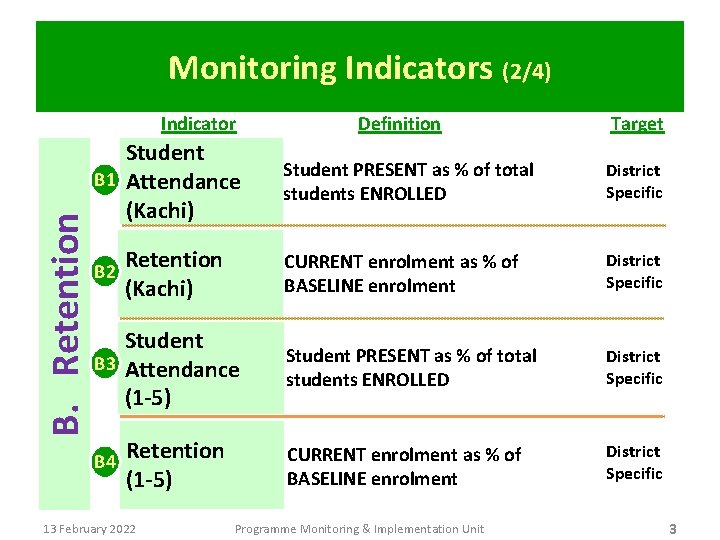 Monitoring Indicators (2/4)

B. Retention

| | Indicator | Definition | Target |
|---|---|---|---|
| B1 | Student Attendance (Kachi) | Student PRESENT as % of total students ENROLLED | District Specific |
| B2 | Retention (Kachi) | CURRENT enrolment as % of BASELINE enrolment | District Specific |
| B3 | Student Attendance (1-5) | Student PRESENT as % of total students ENROLLED | District Specific |
| B4 | Retention (1-5) | CURRENT enrolment as % of BASELINE enrolment | District Specific |

13 February 2022 Programme Monitoring & Implementation Unit 3